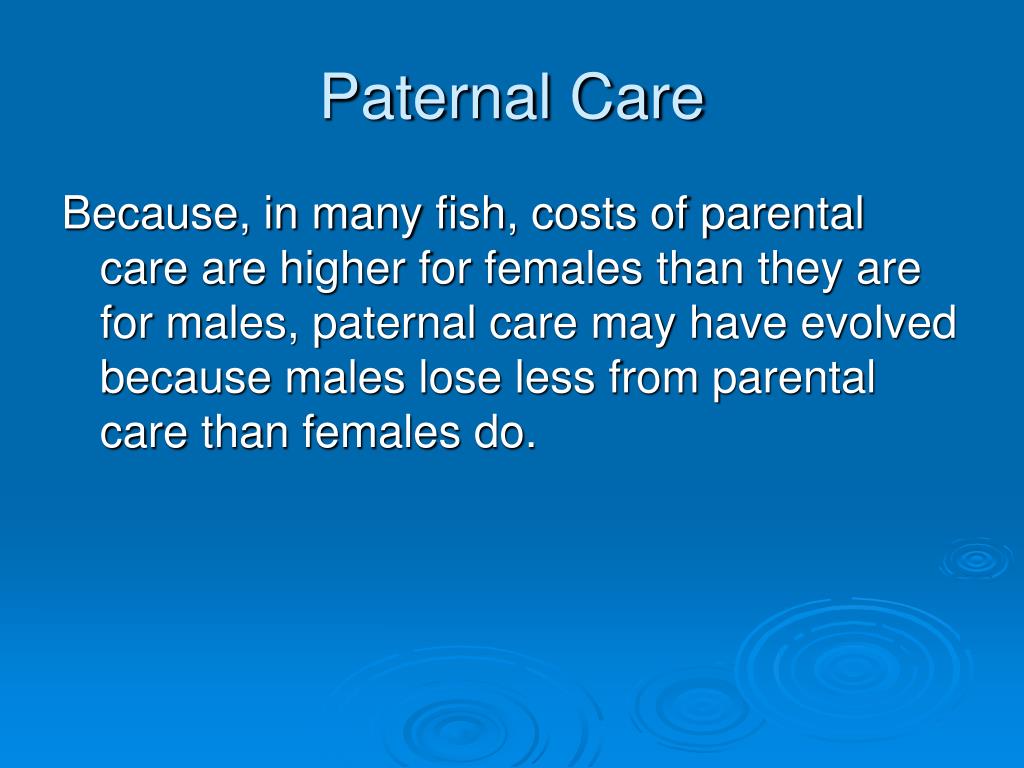 Paternal Care

Because, in many fish, costs of parental care are higher for females than they are for males, paternal care may have evolved because males lose less from parental care than females do.